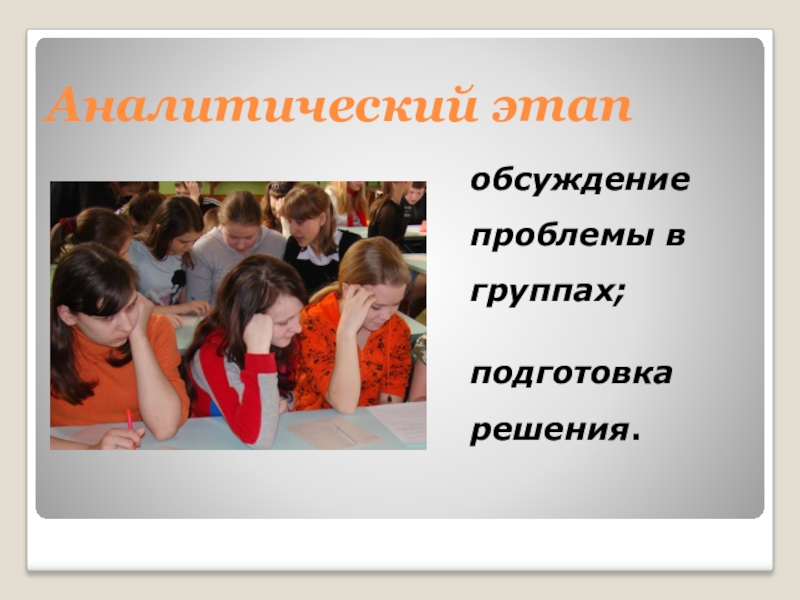 Аналитический этап

обсуждение проблемы в группах;

подготовка решения.